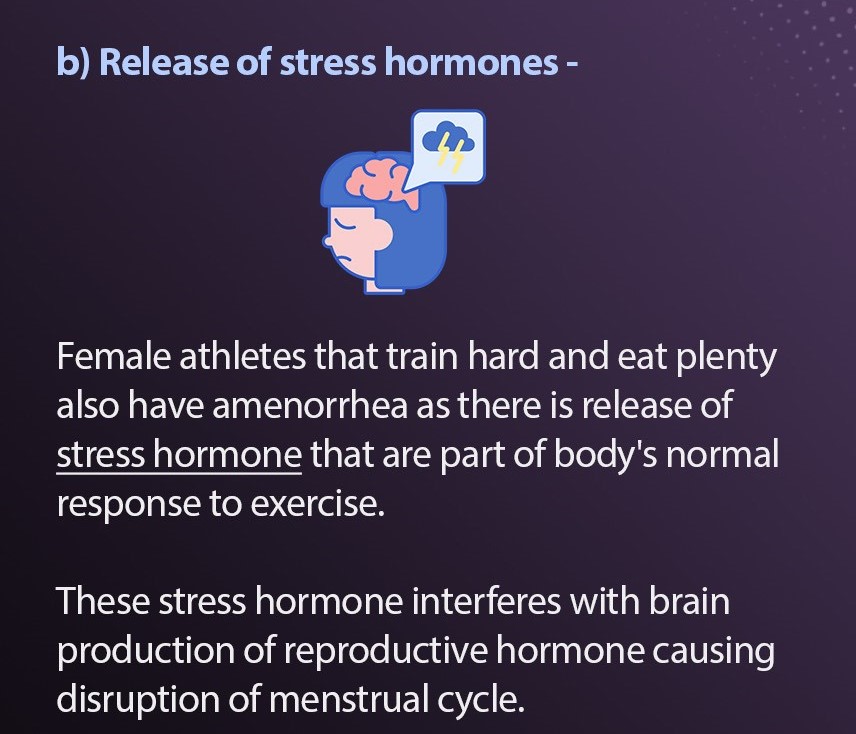 b) Release of stress hormones -

Female athletes that train hard and eat plenty also have amenorrhea as there is release of stress hormone that are part of body's normal response to exercise.

These stress hormone interferes with brain production of reproductive hormone causing disruption of menstrual cycle.